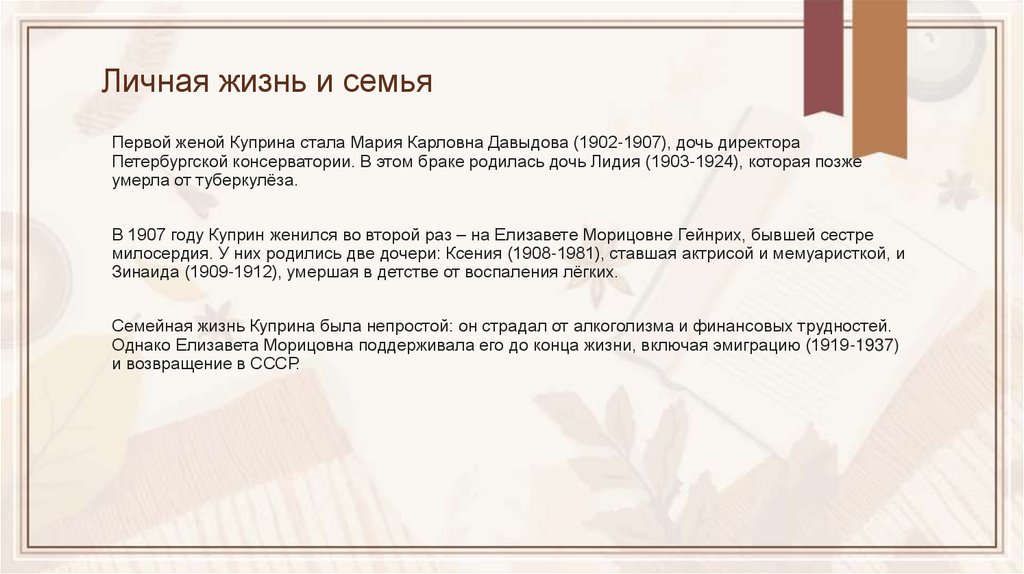 Личная жизнь и семья

Первой женой Куприна стала Мария Карловна Давыдова (1902-1907), дочь директора Петербургской консерватории. В этом браке родилась дочь Лидия (1903-1924), которая позже умерла от туберкулёза.

В 1907 году Куприн женился во второй раз – на Елизавете Морицовне Гейнрих, бывшей сестре милосердия. У них родились две дочери: Ксения (1908-1981), ставшая актрисой и мемуаристкой, и Зинаида (1909-1912), умершая в детстве от воспаления лёгких.

Семейная жизнь Куприна была непростой: он страдал от алкоголизма и финансовых трудностей. Однако Елизавета Морицовна поддерживала его до конца жизни, включая эмиграцию (1919-1937) и возвращение в СССР.